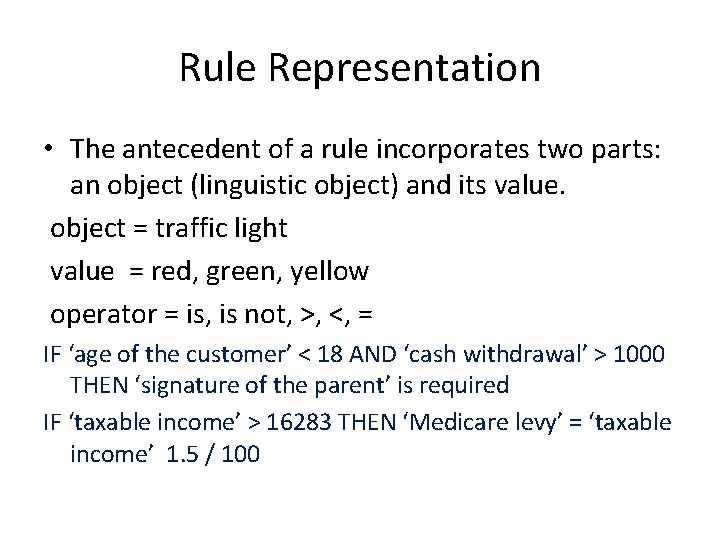 Rule Representation

• The antecedent of a rule incorporates two parts: an object (linguistic object) and its value.

object = traffic light

value = red, green, yellow

operator = is, is not, >, <, =

IF ‘age of the customer’ < 18 AND ‘cash withdrawal’ > 1000 THEN ‘signature of the parent’ is required

IF ‘taxable income’ > 16283 THEN ‘Medicare levy’ = ‘taxable income’ 1.5 / 100